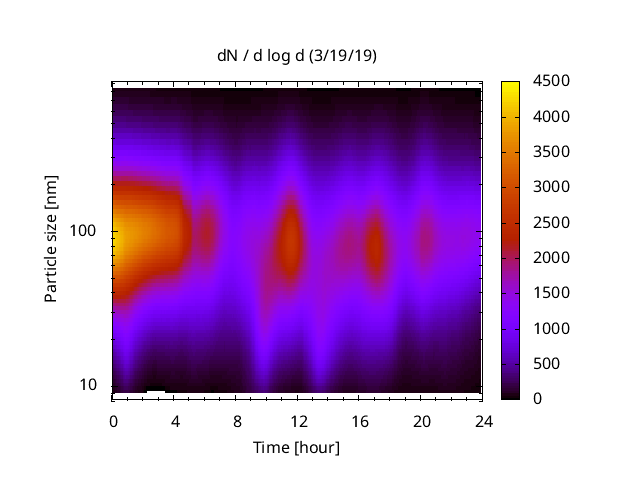 dN / d log d (3/19/19)

Particle size [nm]

100

10

0 4 8 12 16 20 24

Time [hour]

4500
4000
3500
3000
2500
2000
1500
1000
500
0